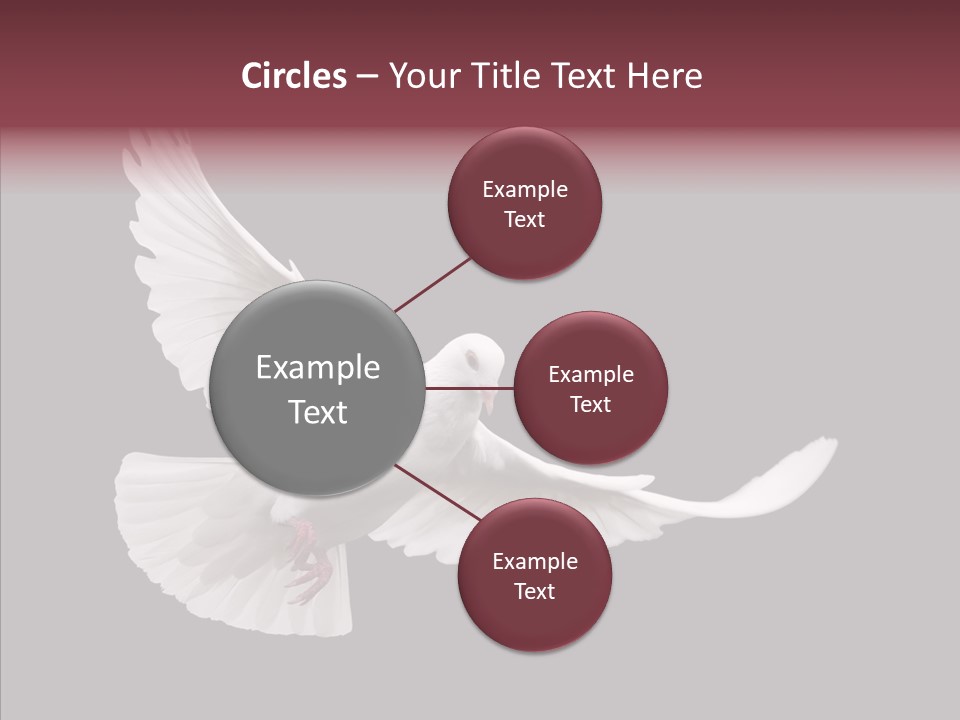 Circles – Your Title Text Here

Example Text

Example Text

Example Text

Example Text